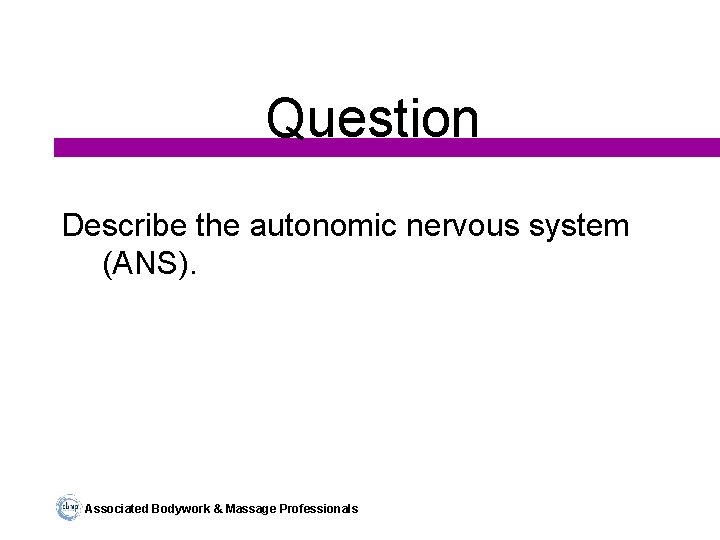 Question

Describe the autonomic nervous system (ANS).

abmp Associated Bodywork & Massage Professionals